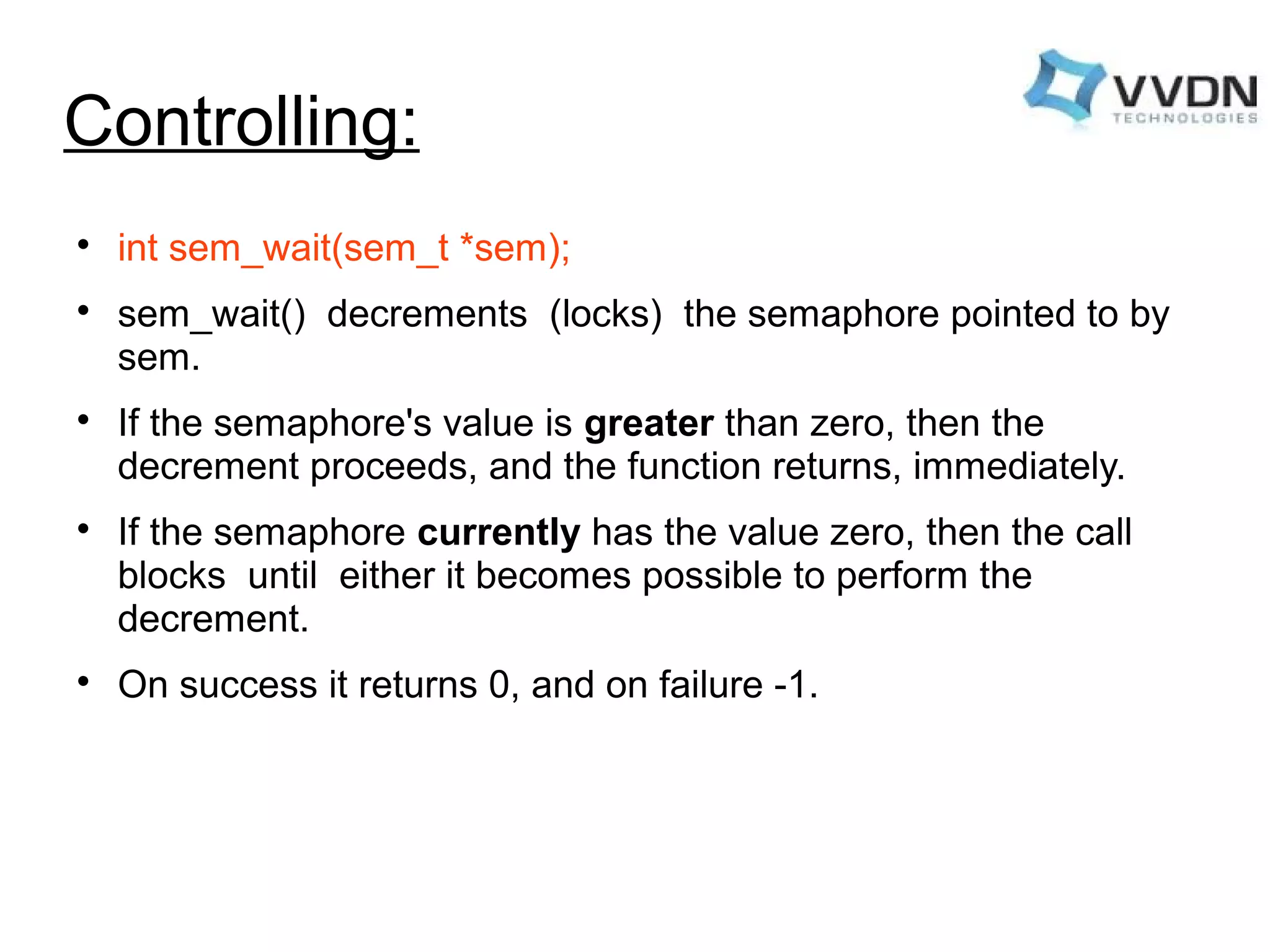 Controlling:

VVDN TECHNOLOGIES

• int sem_wait(sem_t *sem);

• sem_wait() decrements (locks) the semaphore pointed to by sem.

• If the semaphore's value is greater than zero, then the decrement proceeds, and the function returns, immediately.

• If the semaphore currently has the value zero, then the call blocks until either it becomes possible to perform the decrement.

• On success it returns 0, and on failure -1.